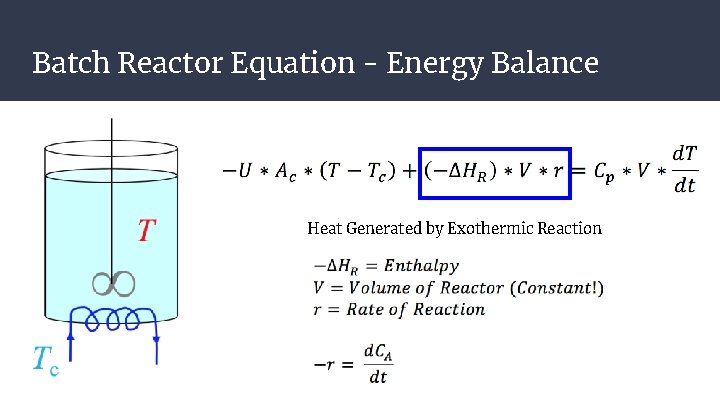 Batch Reactor Equation - Energy Balance

$T$

$T_c$

$-U * A_c * (T - T_c) + (-\Delta H_R) * V * r = C_p * V * \frac{dT}{dt}$

Heat Generated by Exothermic Reaction

$-\Delta H_R = Enthalpy$
$V = Volume\ of\ Reactor\ (Constant!)$
$r = Rate\ of\ Reaction$

$-r = \frac{dC_A}{dt}$